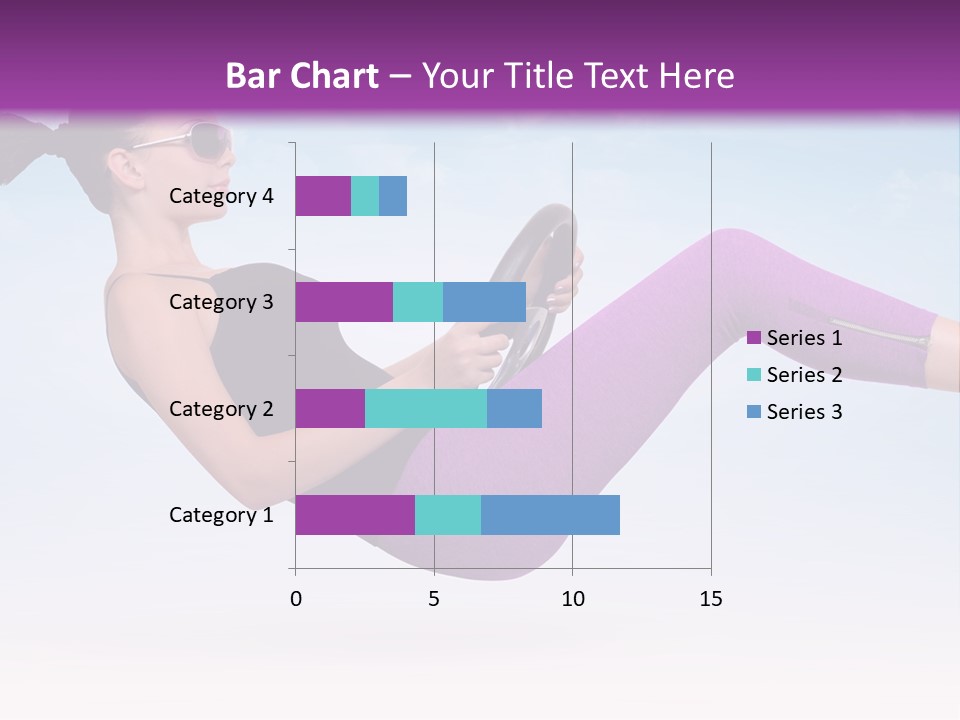 Bar Chart – Your Title Text Here

Category 4
Category 3
Category 2
Category 1

0
5
10
15

Series 1
Series 2
Series 3